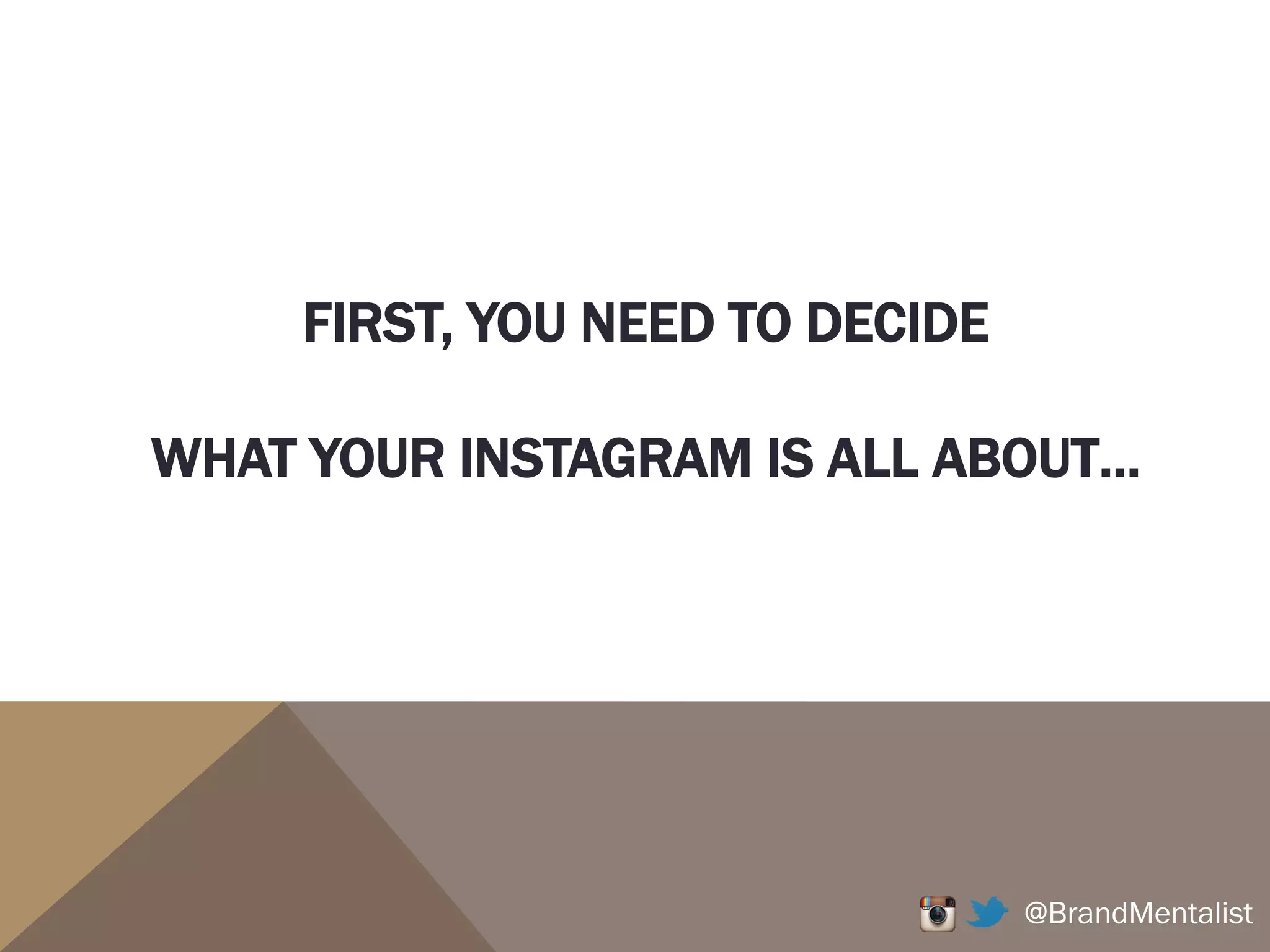 FIRST, YOU NEED TO DECIDE

WHAT YOUR INSTAGRAM IS ALL ABOUT…

@BrandMentalist